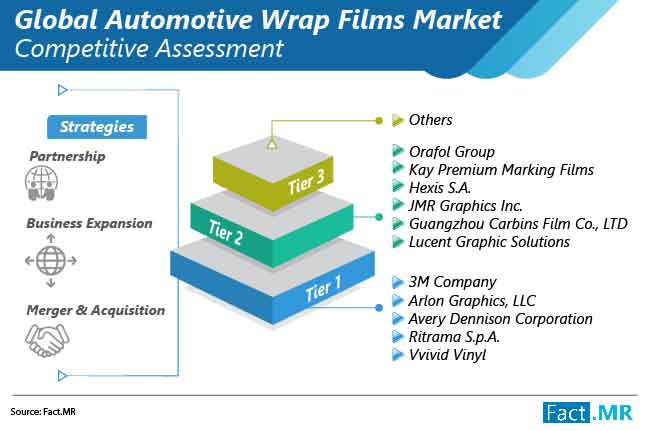 Global Automotive Wrap Films Market
Competitive Assessment

Strategies

Partnership

Business Expansion

Merger & Acquisition

Tier 3

Tier 2

Tier 1

Others

Orafol Group
Kay Premium Marking Films
Hexis S.A.
JMR Graphics Inc.
Guangzhou Carbins Film Co., LTD
Lucent Graphic Solutions

3M Company
Arlon Graphics, LLC
Avery Dennison Corporation
Ritrama S.p.A.
Vvivid Vinyl

Source: Fact.MR

Fact.MR